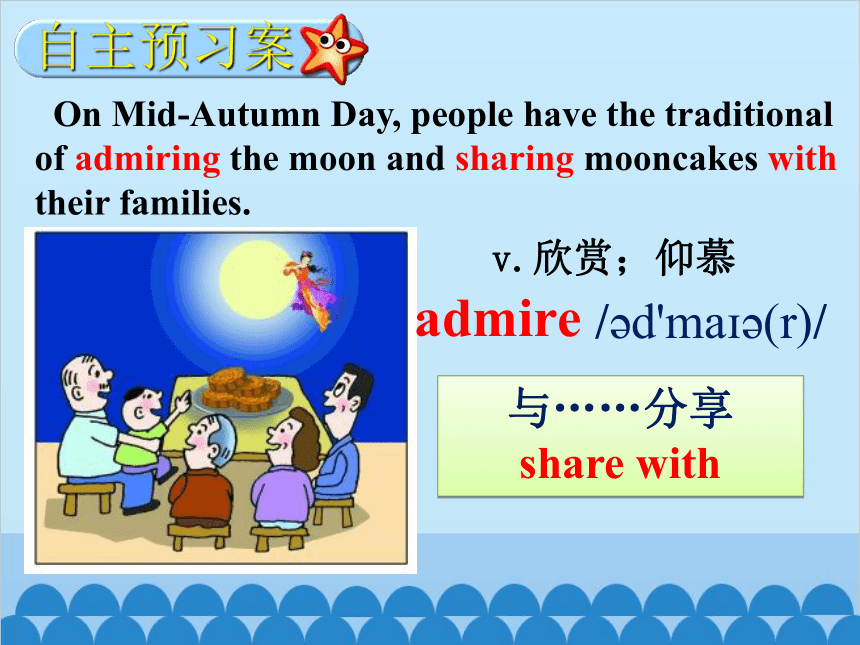 自主预习案

On Mid-Autumn Day, people have the traditional of admiring the moon and sharing mooncakes with their families.

v. 欣赏；仰慕

admire /əd'maɪə(r)/

与……分享
share with